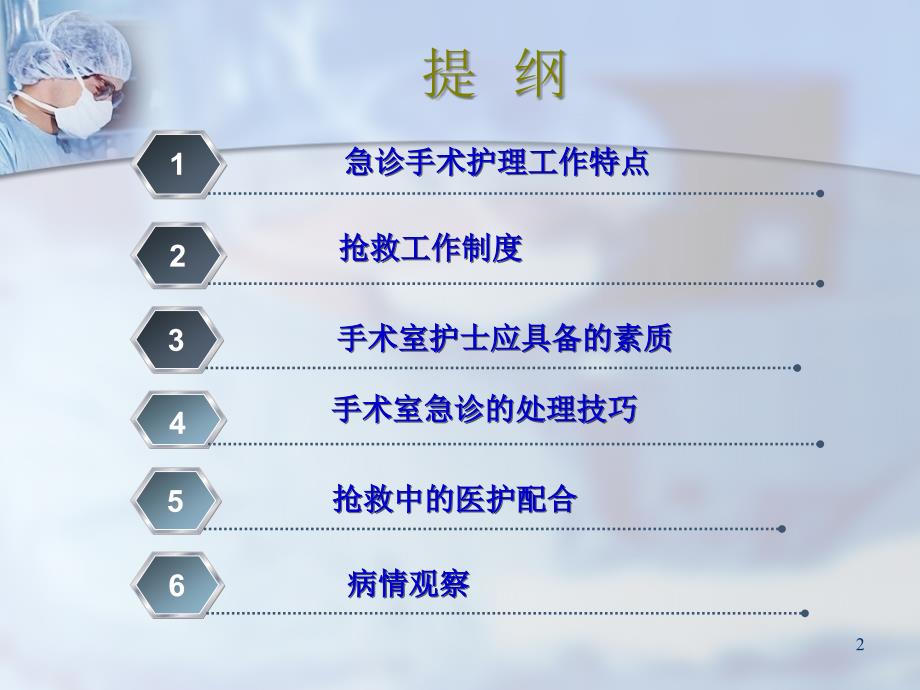 提 纲

1 急诊手术护理工作特点

2 抢救工作制度

3 手术室护士应具备的素质

4 手术室急诊的处理技巧

5 抢救中的医护配合

6 病情观察

2